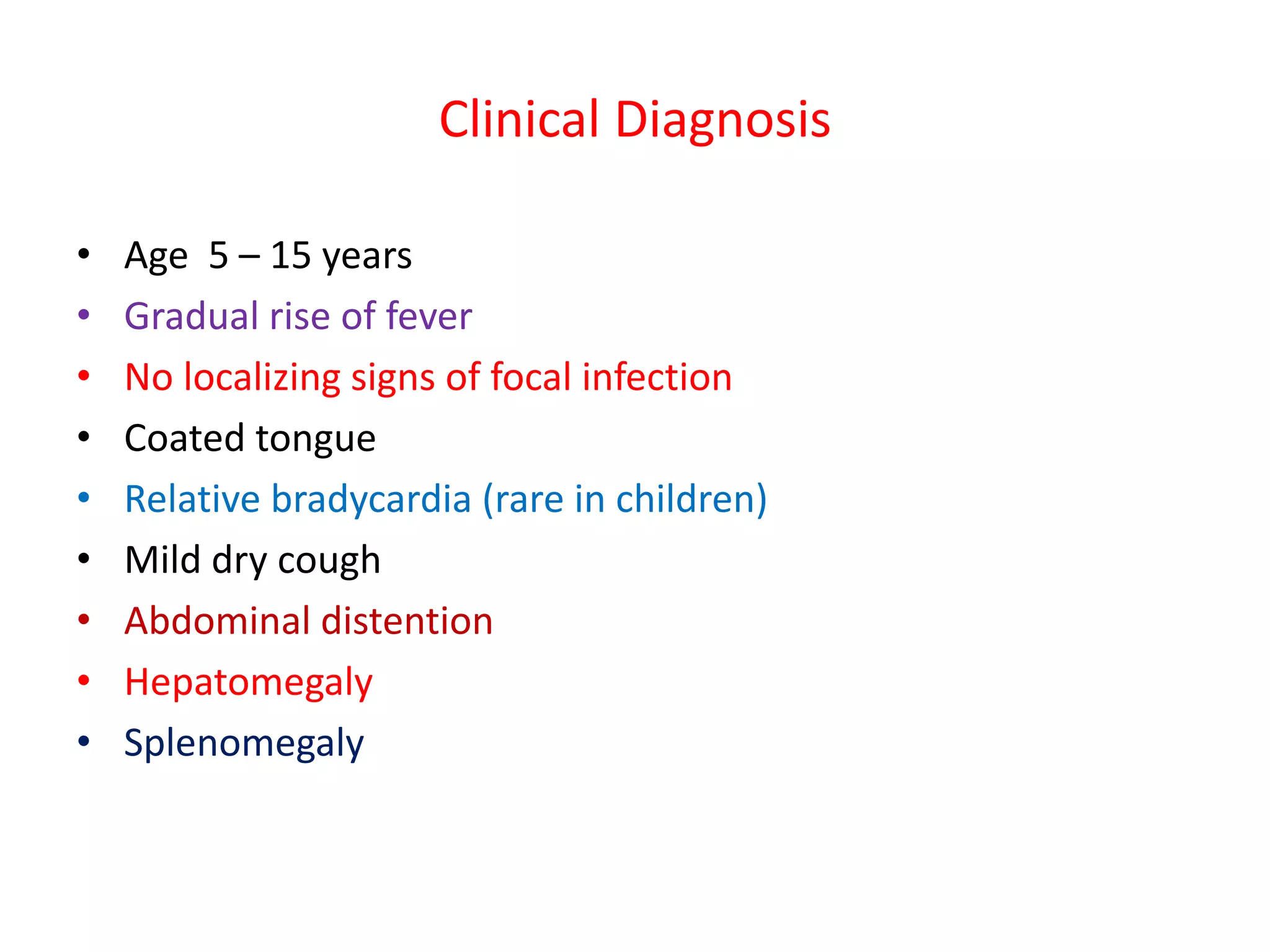 Clinical Diagnosis

• Age 5 – 15 years
• Gradual rise of fever
• No localizing signs of focal infection
• Coated tongue
• Relative bradycardia (rare in children)
• Mild dry cough
• Abdominal distention
• Hepatomegaly
• Splenomegaly